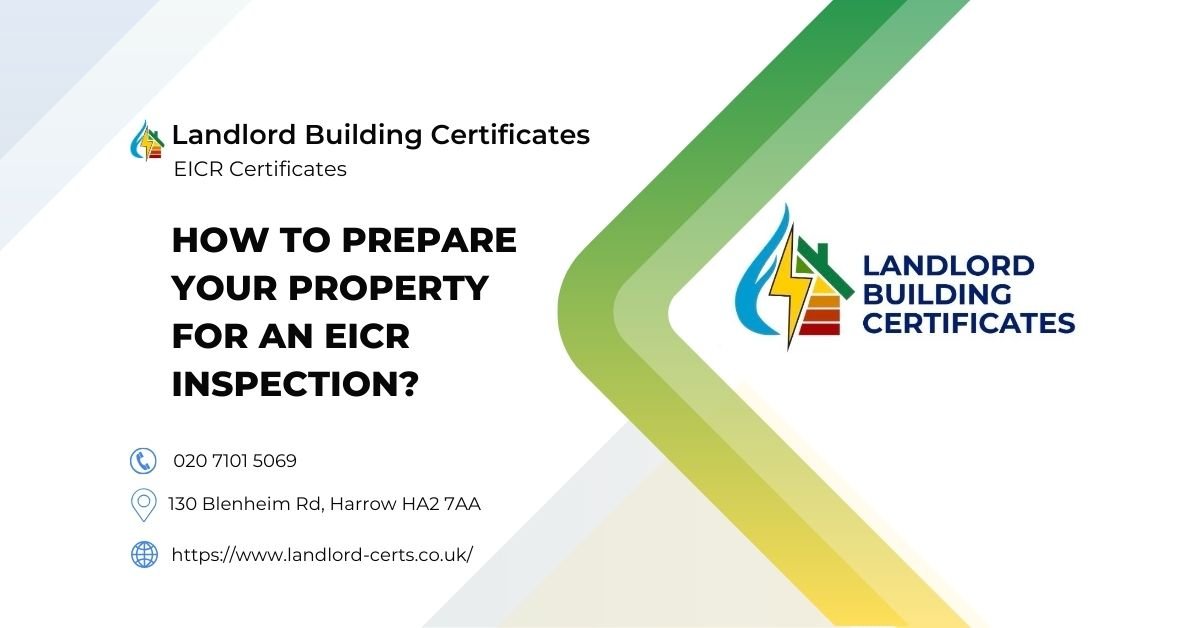 Landlord Building Certificates
EICR Certificates

HOW TO PREPARE YOUR PROPERTY FOR AN EICR INSPECTION?

020 7101 5069

130 Blenheim Rd, Harrow HA2 7AA

https://www.landlord-certs.co.uk/

LANDLORD BUILDING CERTIFICATES